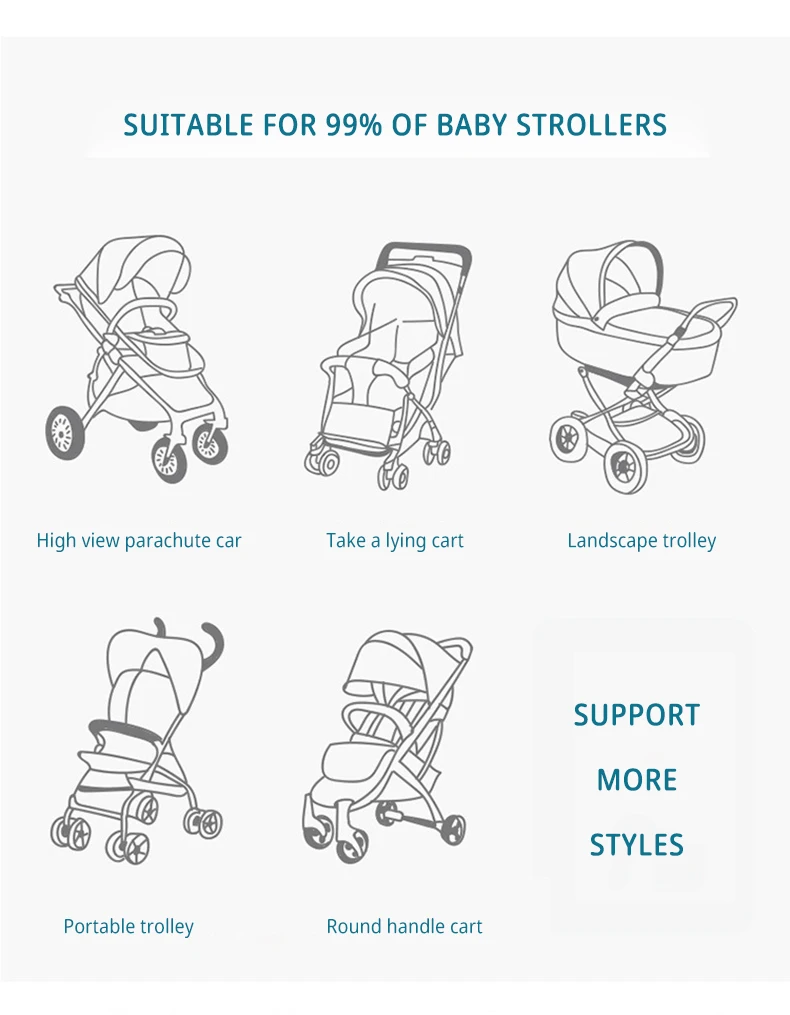 SUITABLE FOR 99% OF BABY STROLLERS

High view parachute car

Take a lying cart

Landscape trolley

Portable trolley

Round handle cart

SUPPORT MORE STYLES